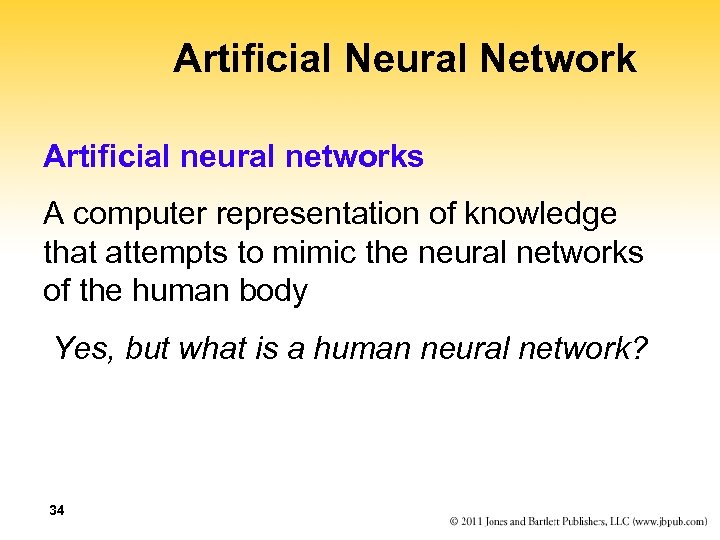 Artificial Neural Network

Artificial neural networks

A computer representation of knowledge that attempts to mimic the neural networks of the human body

Yes, but what is a human neural network?

34

© 2011 Jones and Bartlett Publishers, LLC (www.jbpub.com)